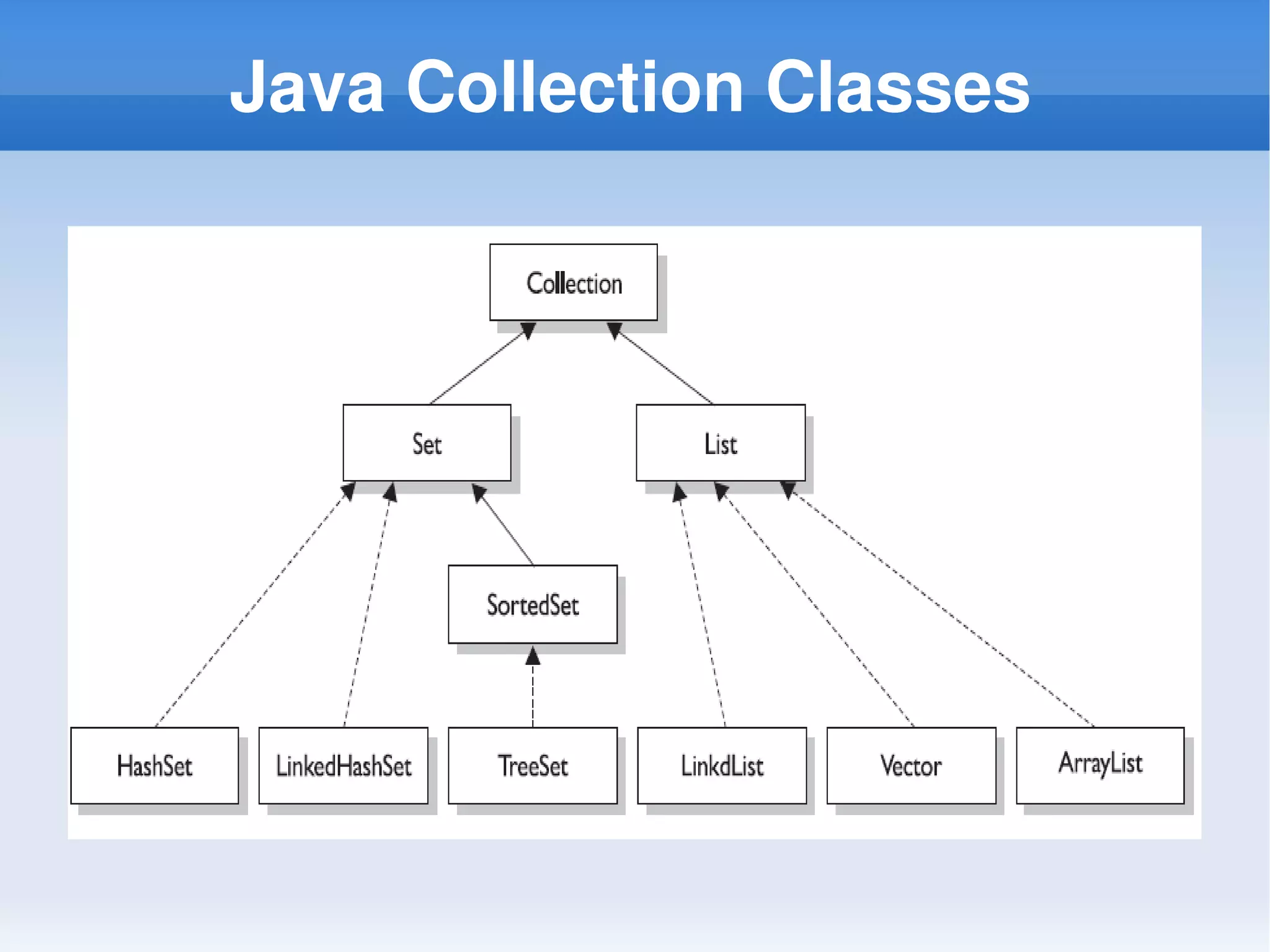 Java Collection Classes

Collection

Set

List

SortedSet

HashSet

LinkedHashSet

TreeSet

LinkdList

Vector

ArrayList